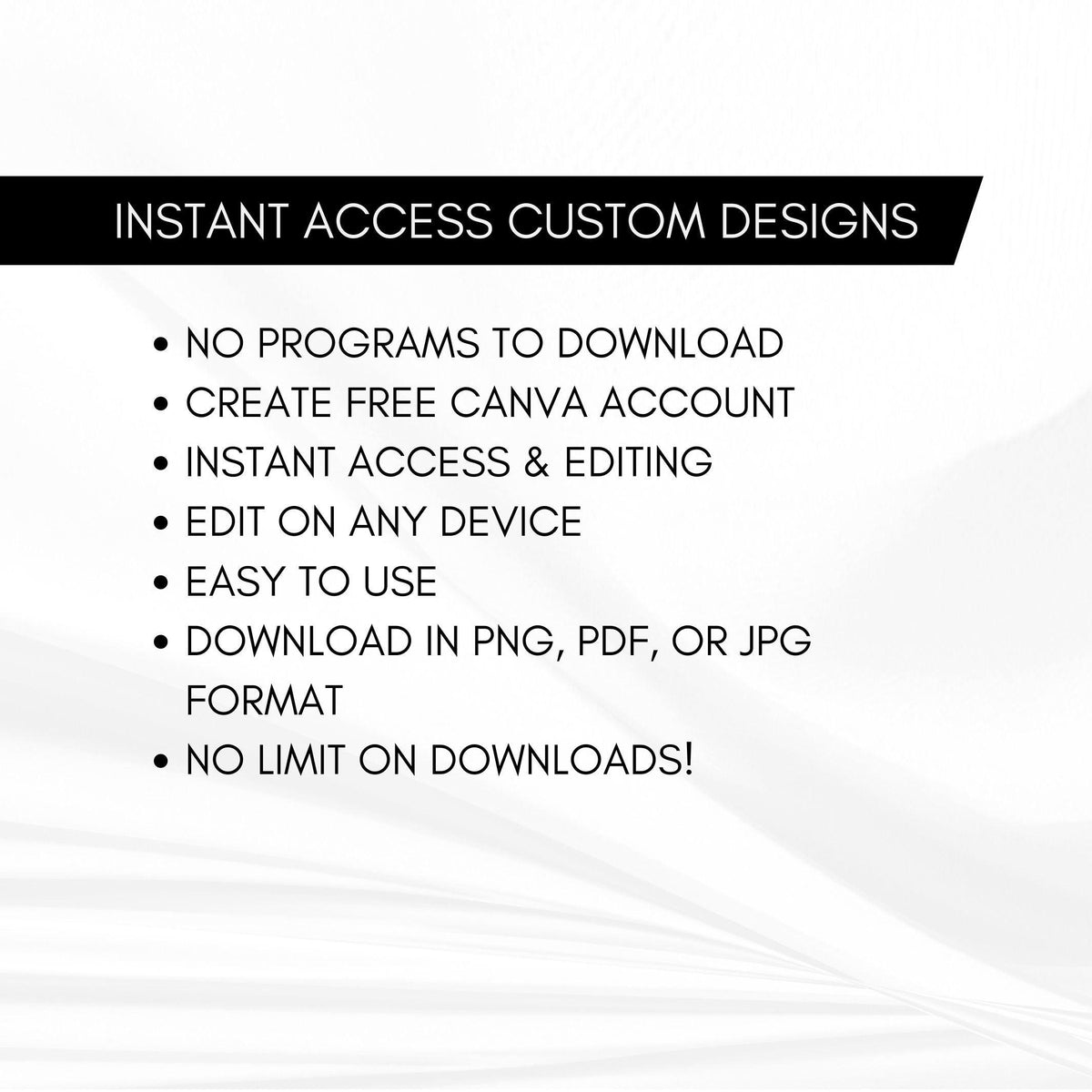 INSTANT ACCESS CUSTOM DESIGNS

• NO PROGRAMS TO DOWNLOAD
• CREATE FREE CANVA ACCOUNT
• INSTANT ACCESS & EDITING
• EDIT ON ANY DEVICE
• EASY TO USE
• DOWNLOAD IN PNG, PDF, OR JPG FORMAT
• NO LIMIT ON DOWNLOADS!